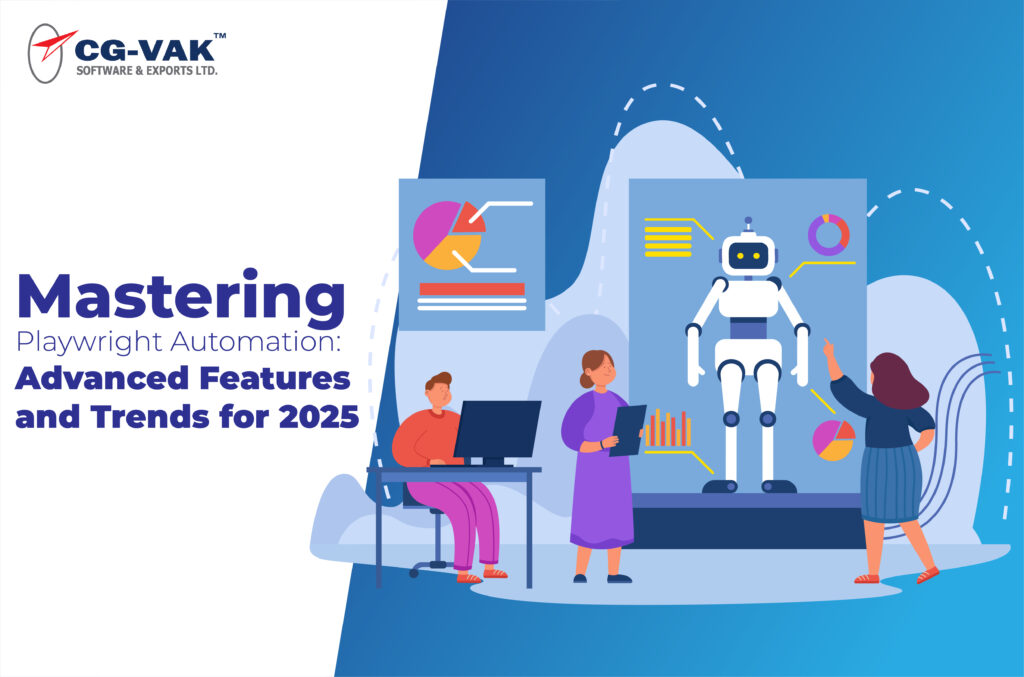 CG-VAK™
SOFTWARE & EXPORTS LTD.

Mastering
Playwright Automation:
Advanced Features and Trends for 2025